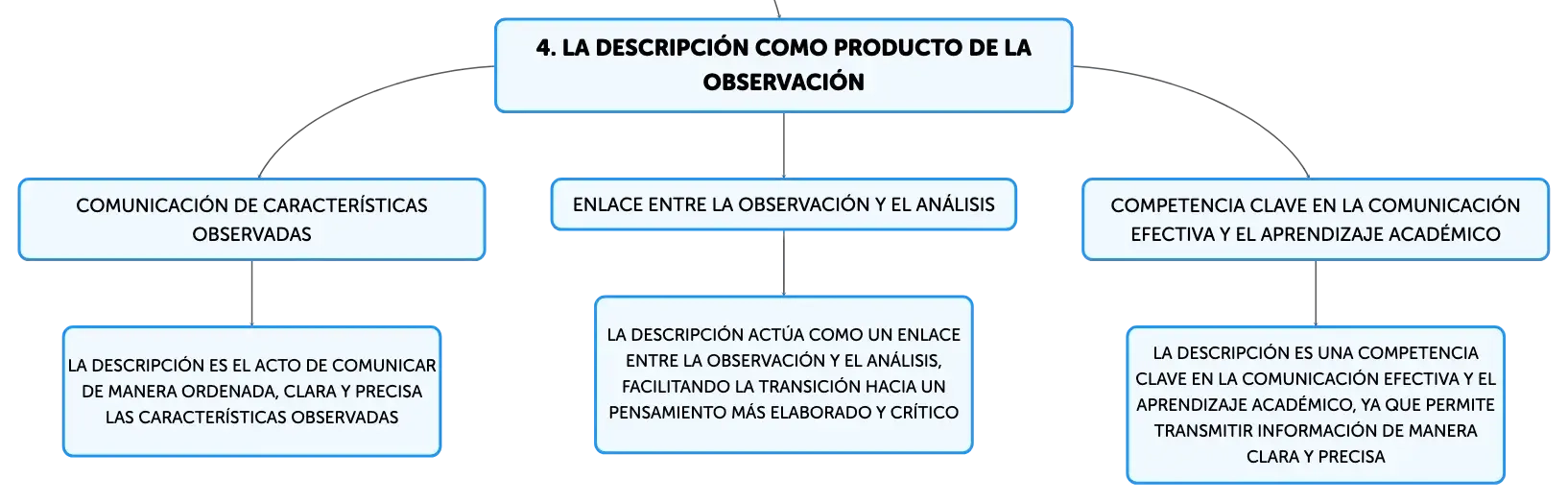 4. LA DESCRIPCIÓN COMO PRODUCTO DE LA OBSERVACIÓN

COMUNICACIÓN DE CARACTERÍSTICAS OBSERVADAS

LA DESCRIPCIÓN ES EL ACTO DE COMUNICAR DE MANERA ORDENADA, CLARA Y PRECISA LAS CARACTERÍSTICAS OBSERVADAS

ENLACE ENTRE LA OBSERVACIÓN Y EL ANÁLISIS

LA DESCRIPCIÓN ACTÚA COMO UN ENLACE ENTRE LA OBSERVACIÓN Y EL ANÁLISIS, FACILITANDO LA TRANSICIÓN HACIA UN PENSAMIENTO MÁS ELABORADO Y CRÍTICO

COMPETENCIA CLAVE EN LA COMUNICACIÓN EFECTIVA Y EL APRENDIZAJE ACADÉMICO

LA DESCRIPCIÓN ES UNA COMPETENCIA CLAVE EN LA COMUNICACIÓN EFECTIVA Y EL APRENDIZAJE ACADÉMICO, YA QUE PERMITE TRANSMITIR INFORMACIÓN DE MANERA CLARA Y PRECISA